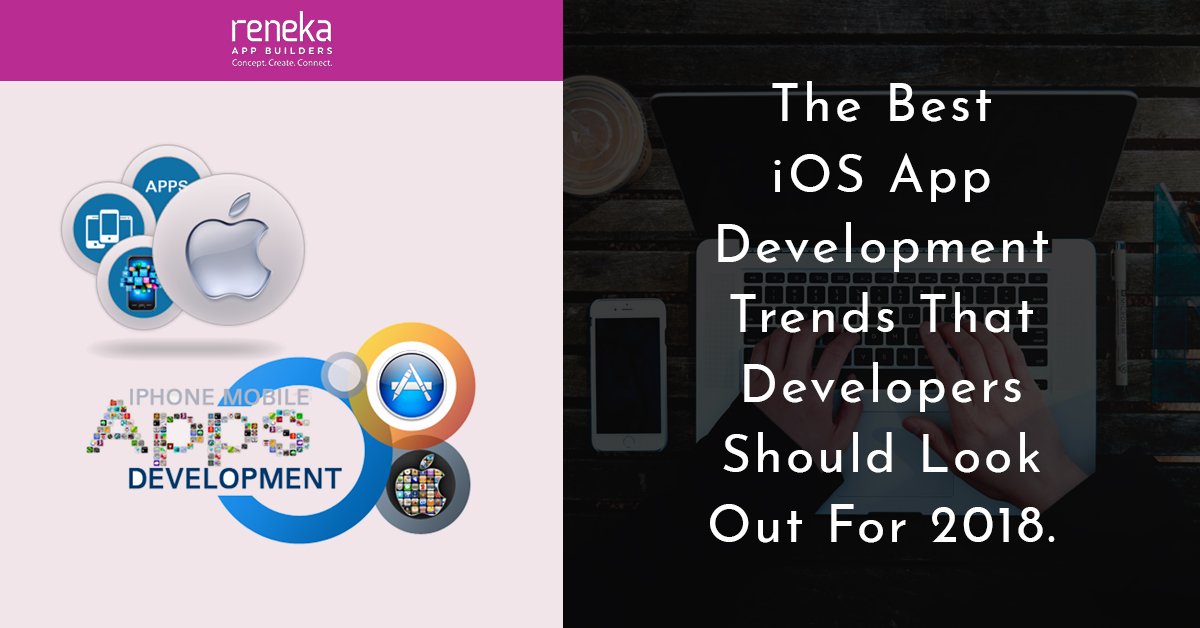 reneka
APP BUILDERS
Concept. Create. Connect.

APPS

IPHONE MOBILE
APPS
DEVELOPMENT

The Best iOS App Development Trends That Developers Should Look Out For 2018.